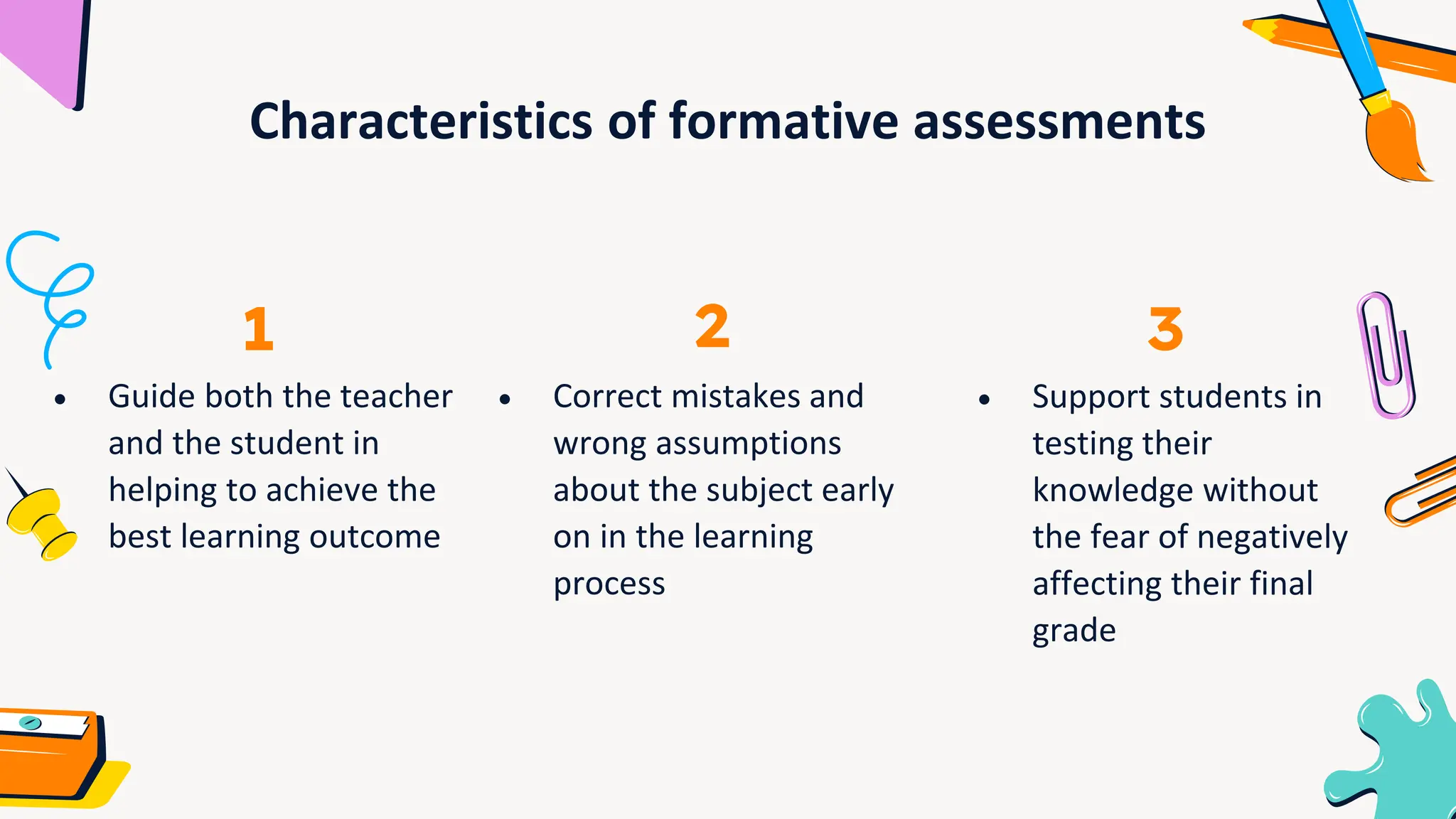 Characteristics of formative assessments

1

• Guide both the teacher and the student in helping to achieve the best learning outcome

2

• Correct mistakes and wrong assumptions about the subject early on in the learning process

3

• Support students in testing their knowledge without the fear of negatively affecting their final grade